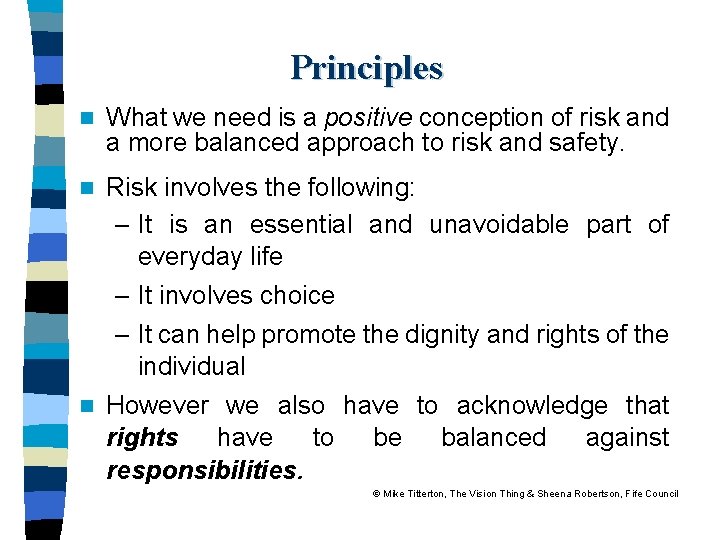 Principles

What we need is a positive conception of risk and a more balanced approach to risk and safety.

Risk involves the following:

– It is an essential and unavoidable part of everyday life

– It involves choice

– It can help promote the dignity and rights of the individual

However we also have to acknowledge that rights have to be balanced against responsibilities.

© Mike Titterton, The Vision Thing & Sheena Robertson, Fife Council